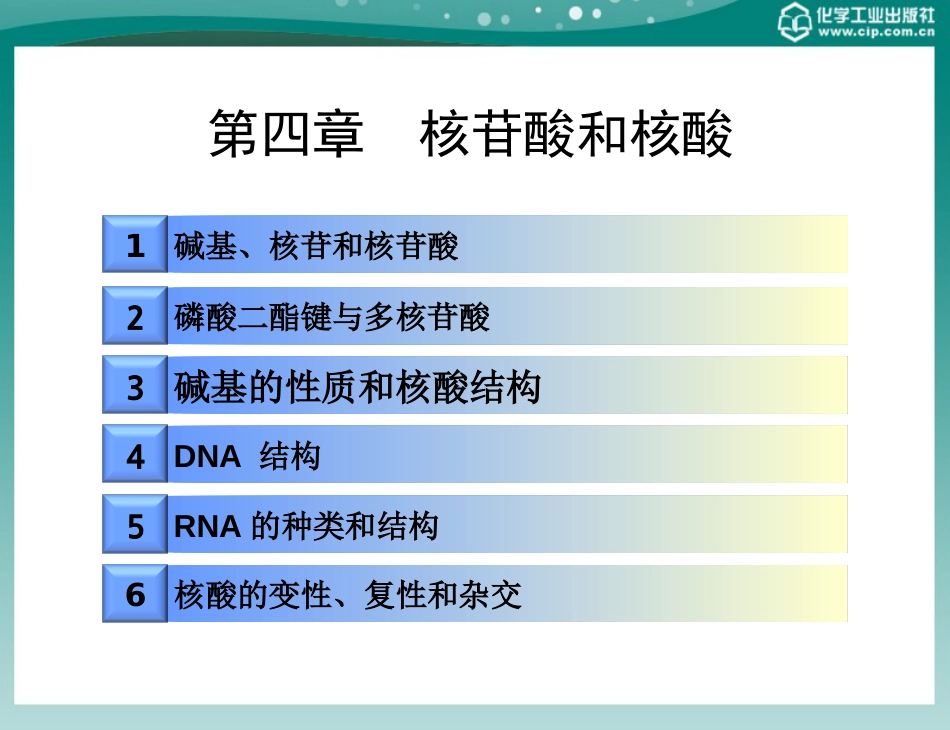 化学工业出版社
www.cip.com.cn

第四章　核苷酸和核酸

1 碱基、核苷和核苷酸

2 磷酸二酯键与多核苷酸

3 碱基的性质和核酸结构

4 DNA 结构

5 RNA 的种类和结构

6 核酸的变性、复性和杂交